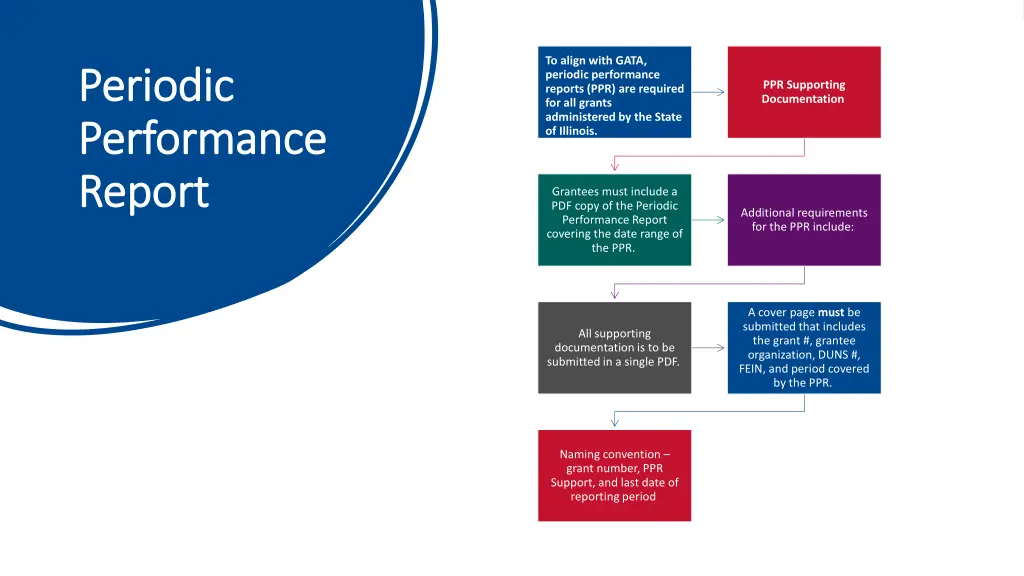 Periodic Performance Report

To align with GATA, periodic performance reports (PPR) are required for all grants administered by the State of Illinois.

PPR Supporting Documentation

Grantees must include a PDF copy of the Periodic Performance Report covering the date range of the PPR.

Additional requirements for the PPR include:

All supporting documentation is to be submitted in a single PDF.

A cover page must be submitted that includes the grant #, grantee organization, DUNS #, FEIN, and period covered by the PPR.

Naming convention – grant number, PPR Support, and last date of reporting period